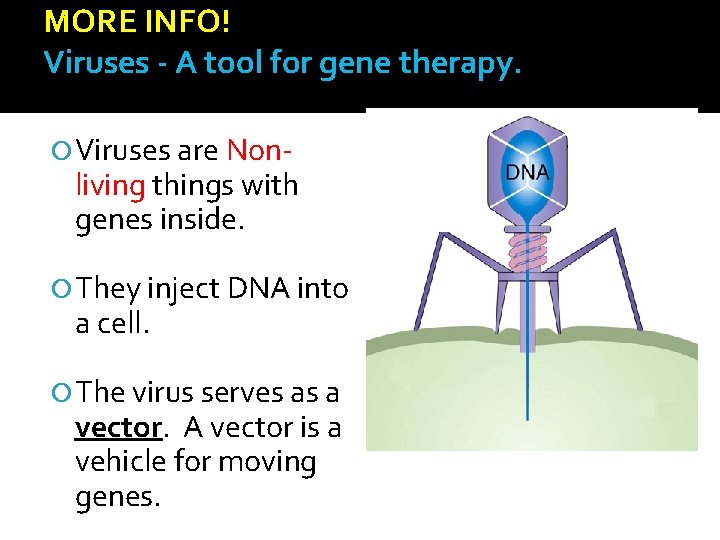 MORE INFO!
Viruses - A tool for gene therapy.

Viruses are Non-living things with genes inside.

They inject DNA into a cell.

The virus serves as a vector. A vector is a vehicle for moving genes.

DNA